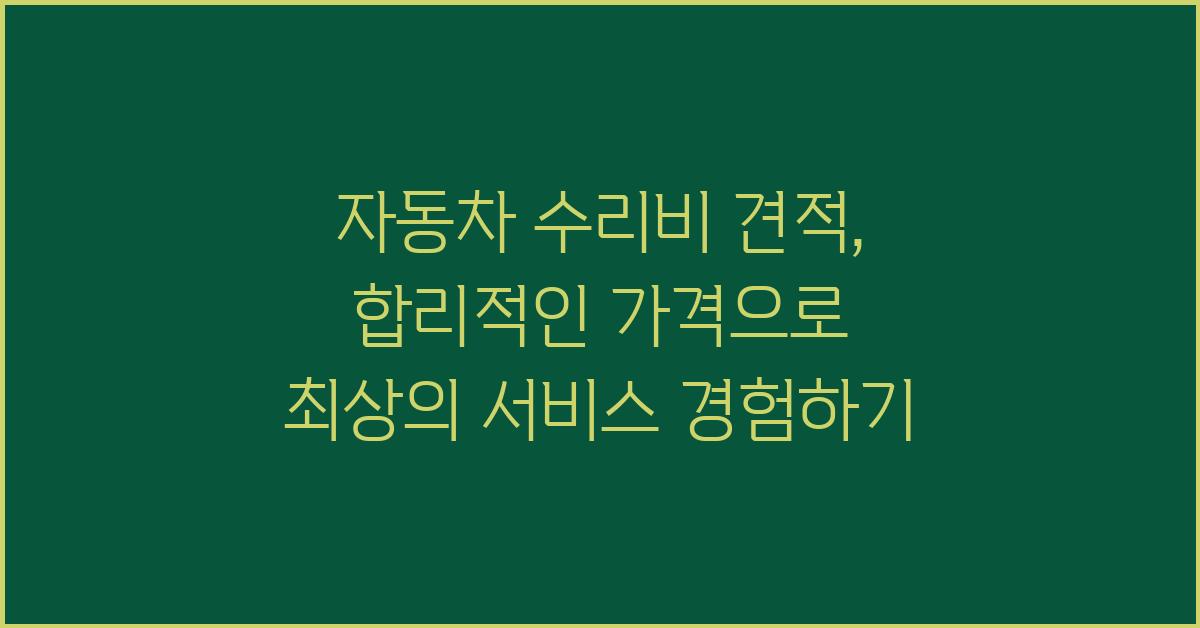 자동차 수리비 견적,
합리적인 가격으로
최상의 서비스 경험하기